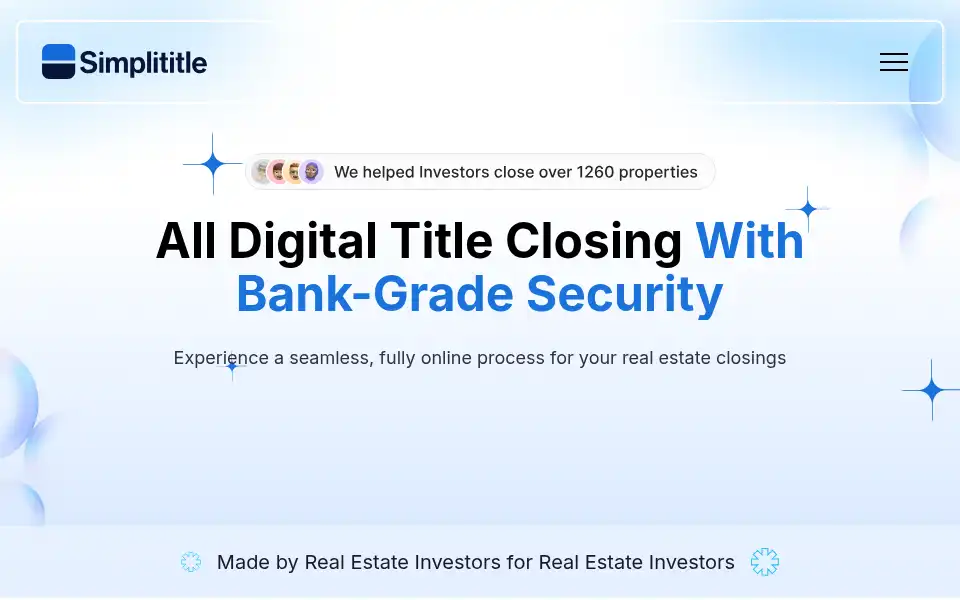 Simplititle

We helped Investors close over 1260 properties

All Digital Title Closing With Bank-Grade Security

Experience a seamless, fully online process for your real estate closings

Made by Real Estate Investors for Real Estate Investors